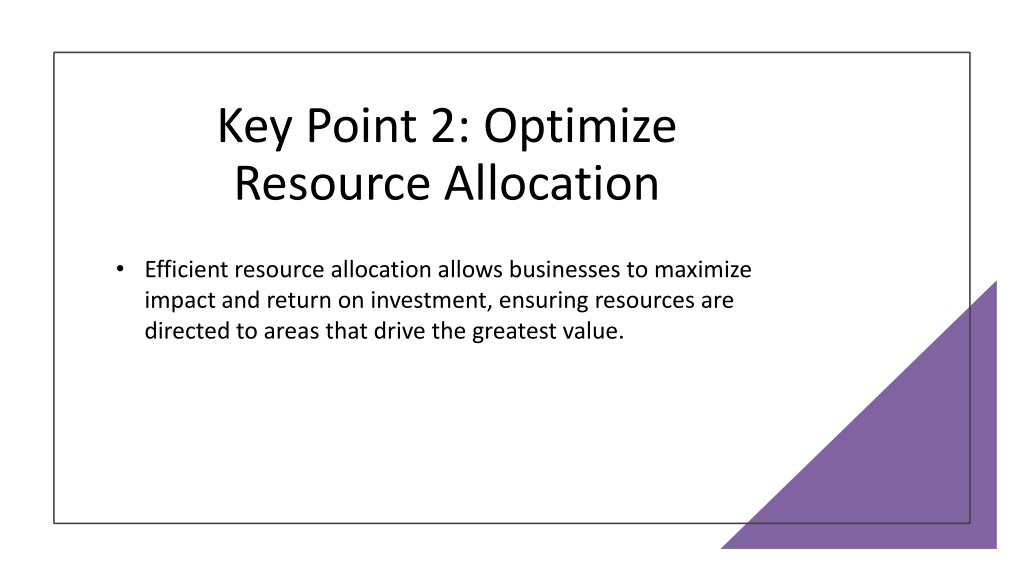 Key Point 2: Optimize Resource Allocation

• Efficient resource allocation allows businesses to maximize impact and return on investment, ensuring resources are directed to areas that drive the greatest value.